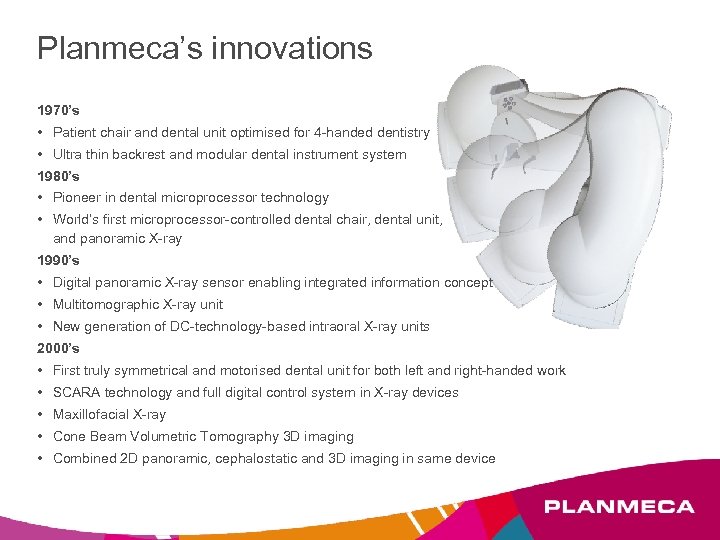 Planmeca's innovations

1970's
• Patient chair and dental unit optimised for 4-handed dentistry
• Ultra thin backrest and modular dental instrument system
1980's
• Pioneer in dental microprocessor technology
• World's first microprocessor-controlled dental chair, dental unit, and panoramic X-ray
1990's
• Digital panoramic X-ray sensor enabling integrated information concept
• Multitomographic X-ray unit
• New generation of DC-technology-based intraoral X-ray units
2000's
• First truly symmetrical and motorised dental unit for both left and right-handed work
• SCARA technology and full digital control system in X-ray devices
• Maxillofacial X-ray
• Cone Beam Volumetric Tomography 3D imaging
• Combined 2D panoramic, cephalostatic and 3D imaging in same device

PLANMECA